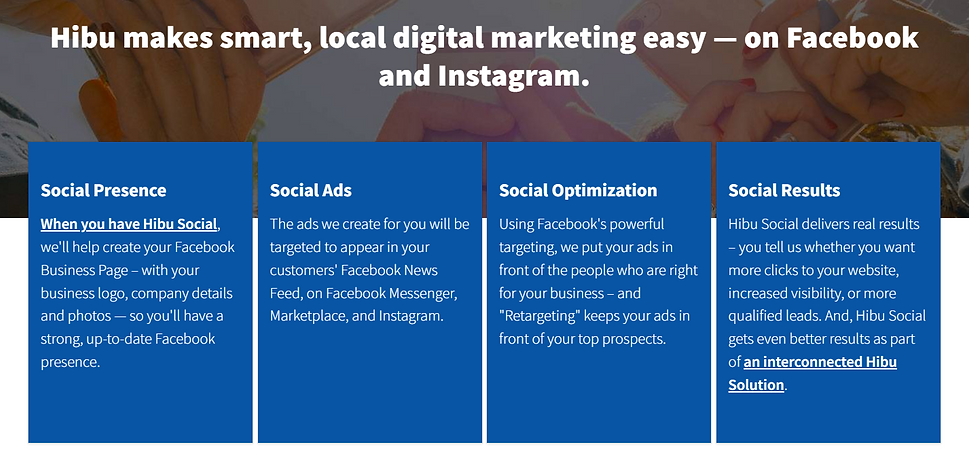 Hibu makes smart, local digital marketing easy — on Facebook and Instagram.

Social Presence

When you have Hibu Social, we'll help create your Facebook Business Page – with your business logo, company details and photos — so you'll have a strong, up-to-date Facebook presence.

Social Ads

The ads we create for you will be targeted to appear in your customers' Facebook News Feed, on Facebook Messenger, Marketplace, and Instagram.

Social Optimization

Using Facebook's powerful targeting, we put your ads in front of the people who are right for your business – and "Retargeting" keeps your ads in front of your top prospects.

Social Results

Hibu Social delivers real results – you tell us whether you want more clicks to your website, increased visibility, or more qualified leads. And, Hibu Social gets even better results as part of an interconnected Hibu Solution.